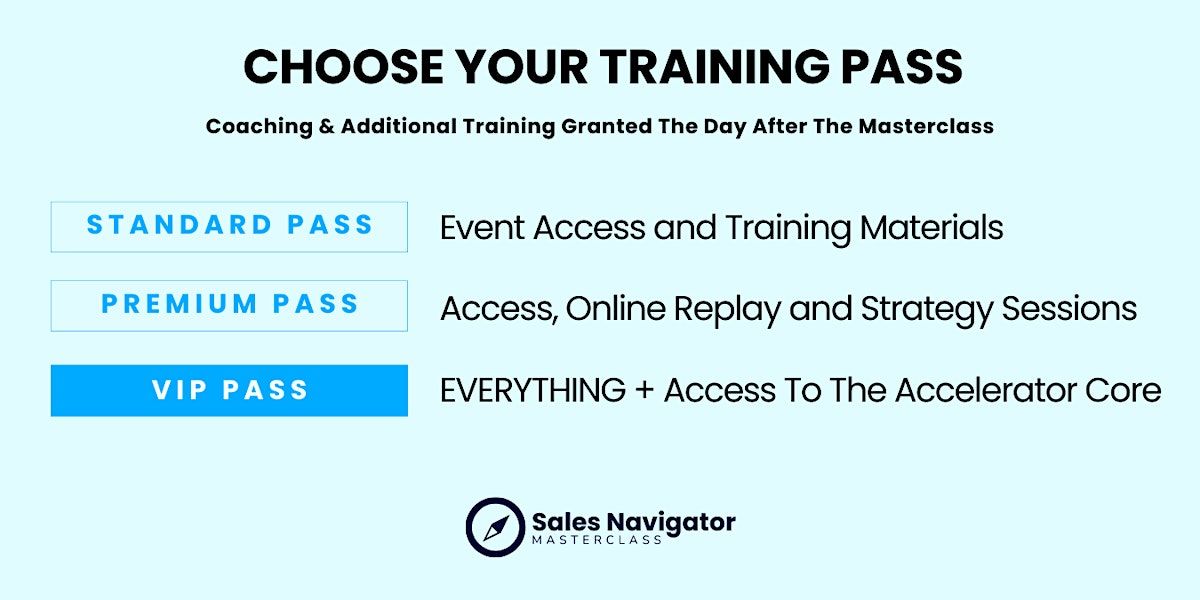 CHOOSE YOUR TRAINING PASS

Coaching & Additional Training Granted The Day After The Masterclass

STANDARD PASS Event Access and Training Materials

PREMIUM PASS Access, Online Replay and Strategy Sessions

VIP PASS EVERYTHING + Access To The Accelerator Core

Sales Navigator
MASTERCLASS